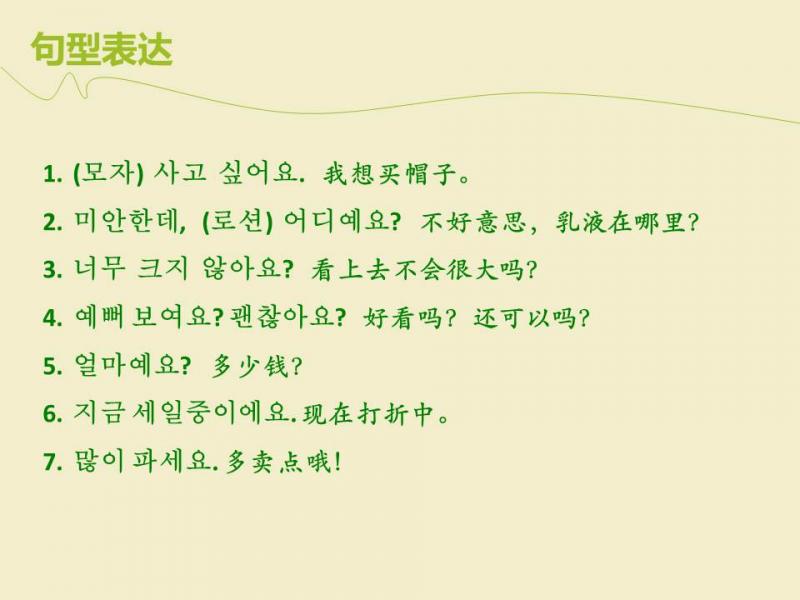 句型表达

1. (모자) 사고 싶어요. 我想买帽子。

2. 미안한데, (로션) 어디예요? 不好意思，乳液在哪里?

3. 너무 크지 않아요? 看上去不会很大吗?

4. 예뻐 보여요? 괜찮아요? 好看吗? 还可以吗?

5. 얼마예요? 多少钱?

6. 지금 세일중이에요. 现在打折中。

7. 많이 파세요. 多卖点哦!